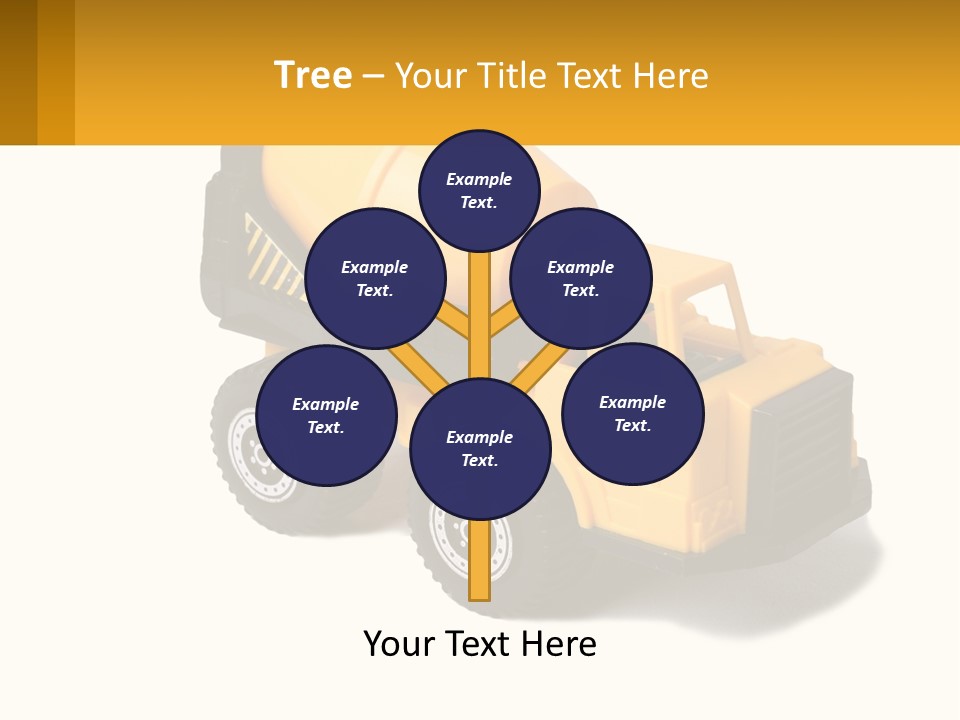 Tree – Your Title Text Here

Example Text.

Example Text.

Example Text.

Example Text.

Example Text.

Example Text.

Your Text Here